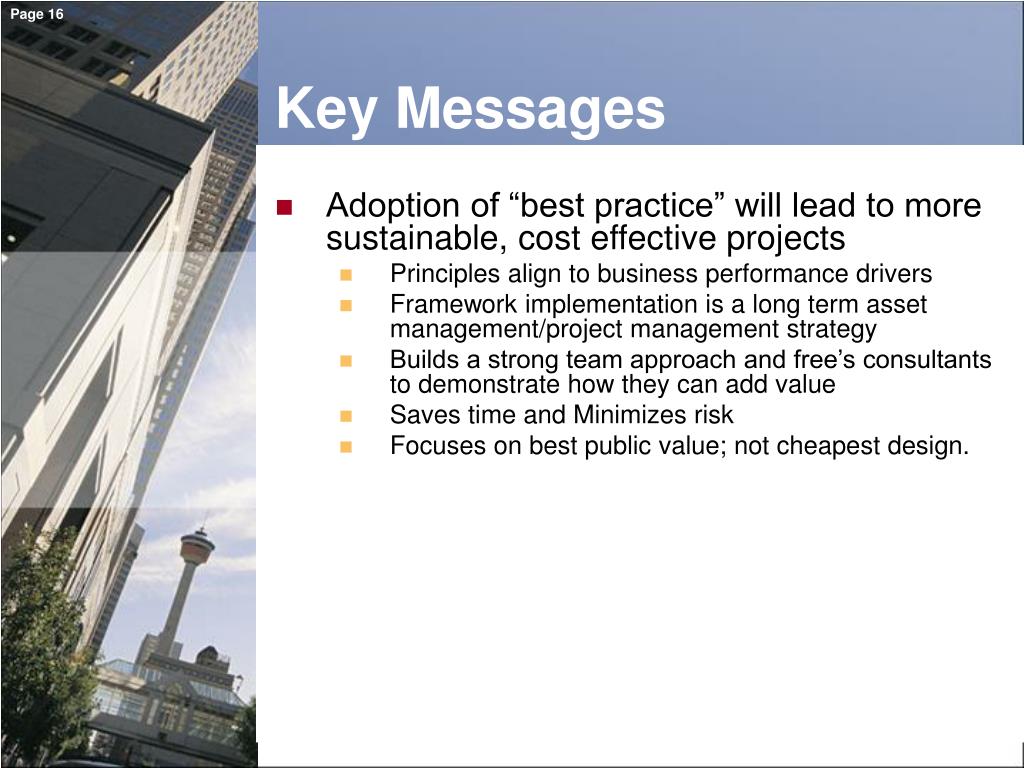 Page 16

Key Messages

- Adoption of “best practice” will lead to more sustainable, cost effective projects
  - Principles align to business performance drivers
  - Framework implementation is a long term asset management/project management strategy
  - Builds a strong team approach and free’s consultants to demonstrate how they can add value
  - Saves time and Minimizes risk
  - Focuses on best public value; not cheapest design.